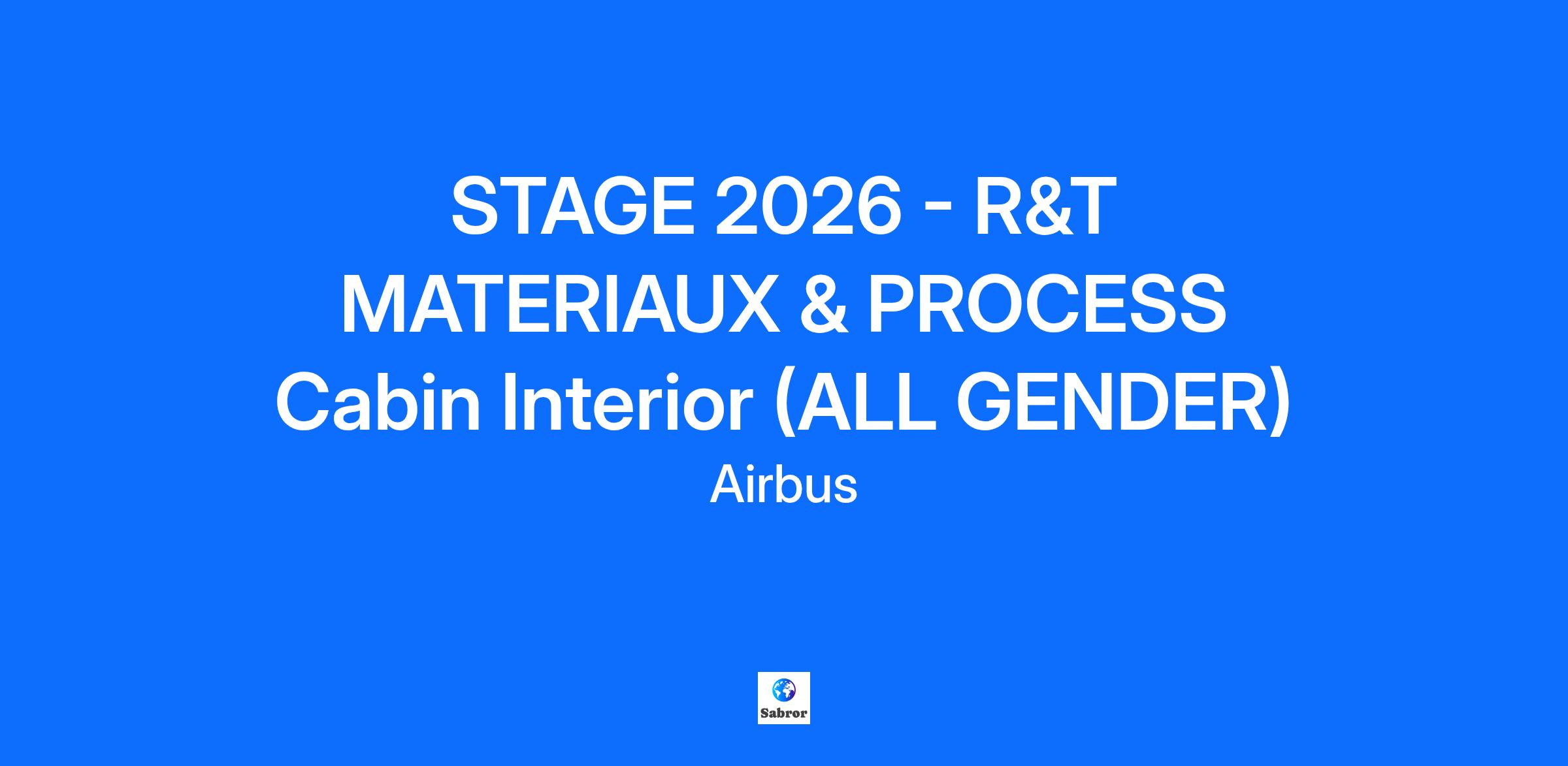 STAGE 2026 - R&T MATERIAUX & PROCESS Cabin Interior (ALL GENDER)

Airbus

Sabror